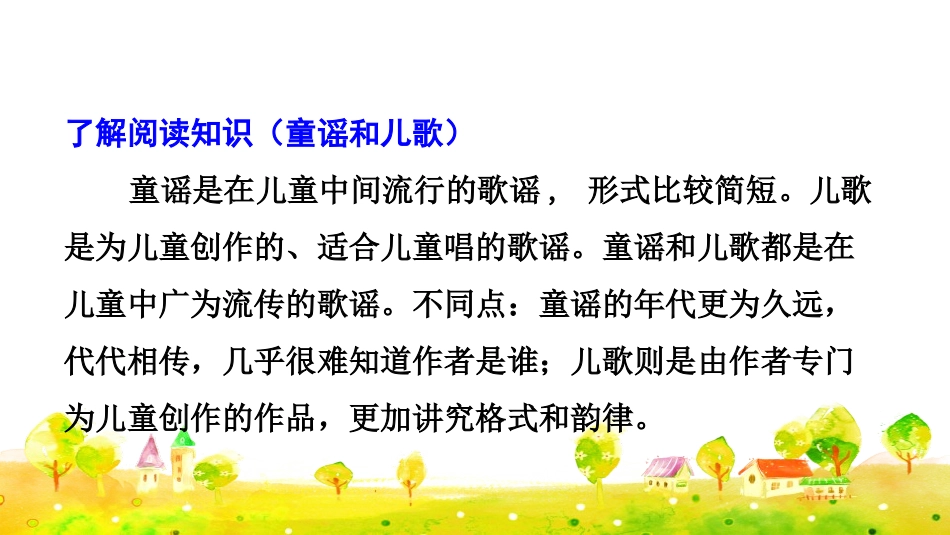 了解阅读知识（童谣和儿歌）

童谣是在儿童中间流行的歌谣， 形式比较简短。儿歌是为儿童创作的、适合儿童唱的歌谣。童谣和儿歌都是在儿童中广为流传的歌谣。不同点：童谣的年代更为久远，代代相传，几乎很难知道作者是谁；儿歌则是由作者专门为儿童创作的作品，更加讲究格式和韵律。